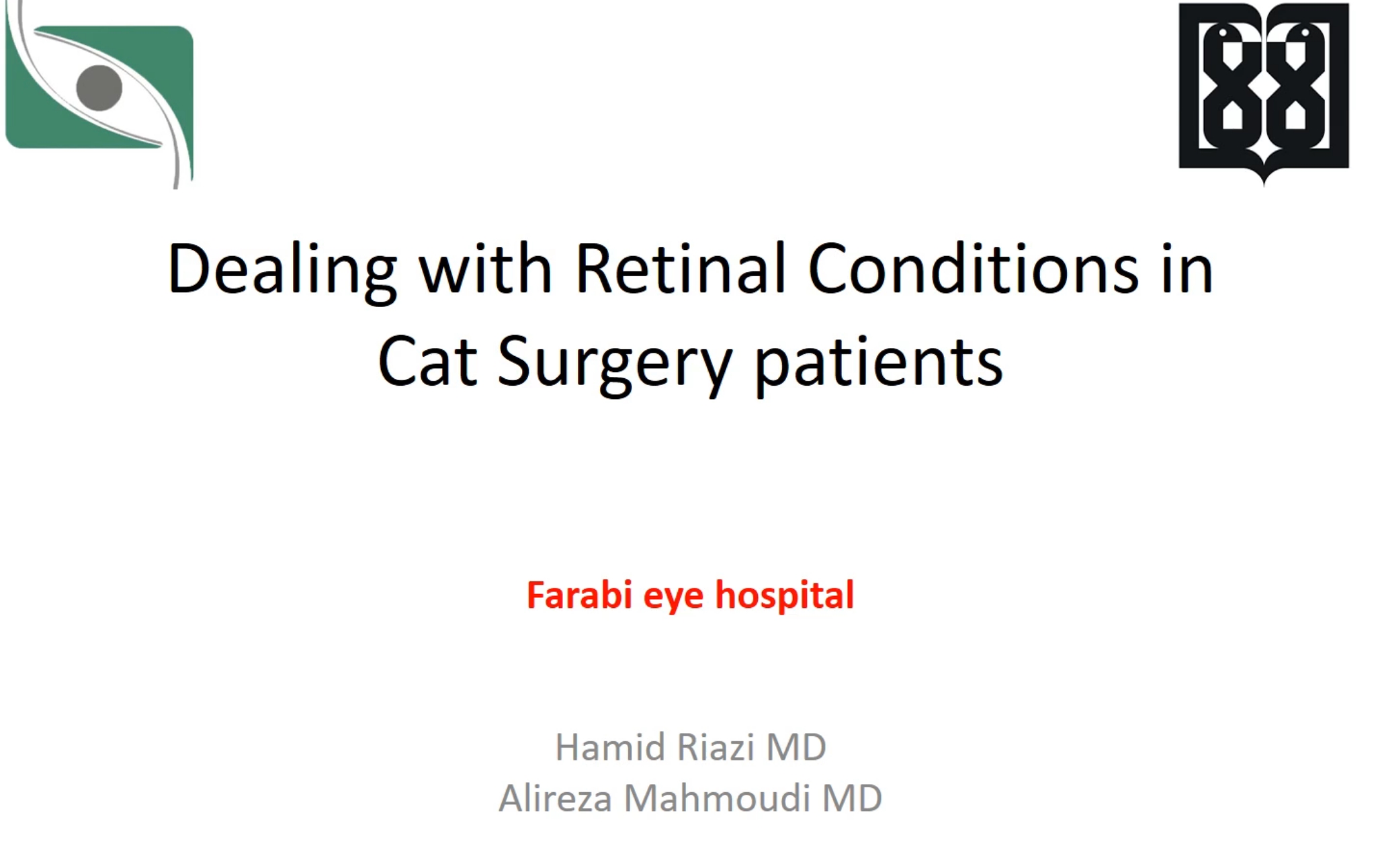 Dealing with Retinal Conditions in Cat Surgery patients

Farabi eye hospital

Hamid Riazi MD
Alireza Mahmoudi MD